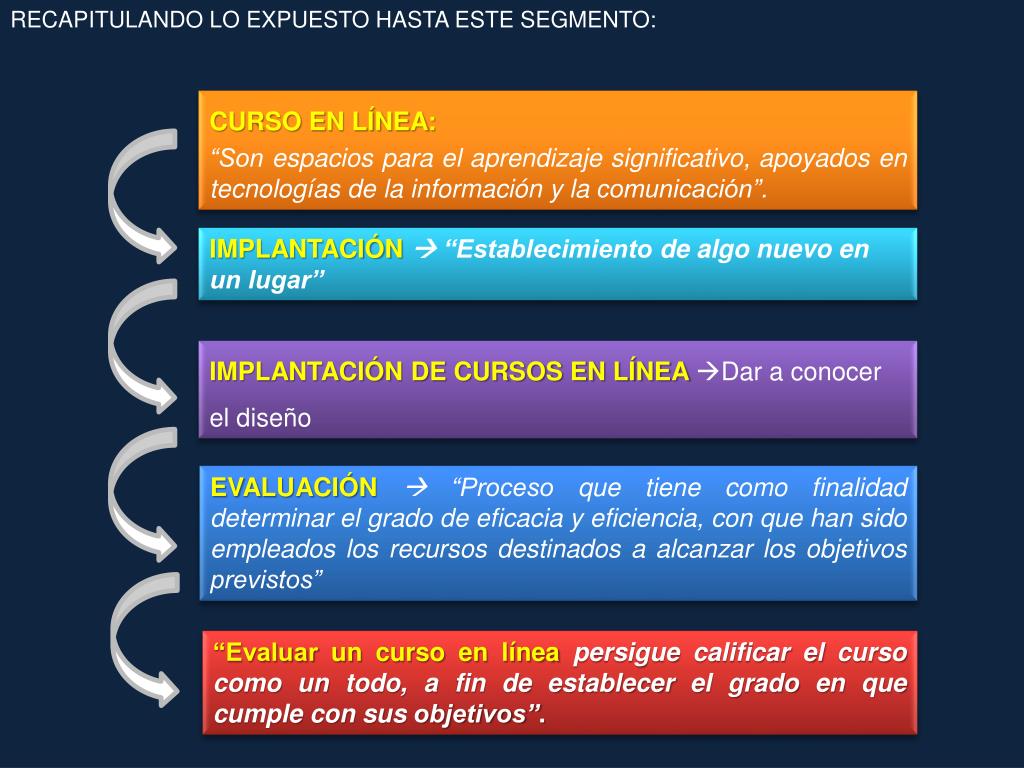 RECAPITULANDO LO EXPUESTO HASTA ESTE SEGMENTO:

CURSO EN LÍNEA:
“Son espacios para el aprendizaje significativo, apoyados en tecnologías de la información y la comunicación”.

IMPLANTACIÓN → “Establecimiento de algo nuevo en un lugar”

IMPLANTACIÓN DE CURSOS EN LÍNEA →Dar a conocer el diseño

EVALUACIÓN → “Proceso que tiene como finalidad determinar el grado de eficacia y eficiencia, con que han sido empleados los recursos destinados a alcanzar los objetivos previstos”

“Evaluar un curso en línea persigue calificar el curso como un todo, a fin de establecer el grado en que cumple con sus objetivos”.